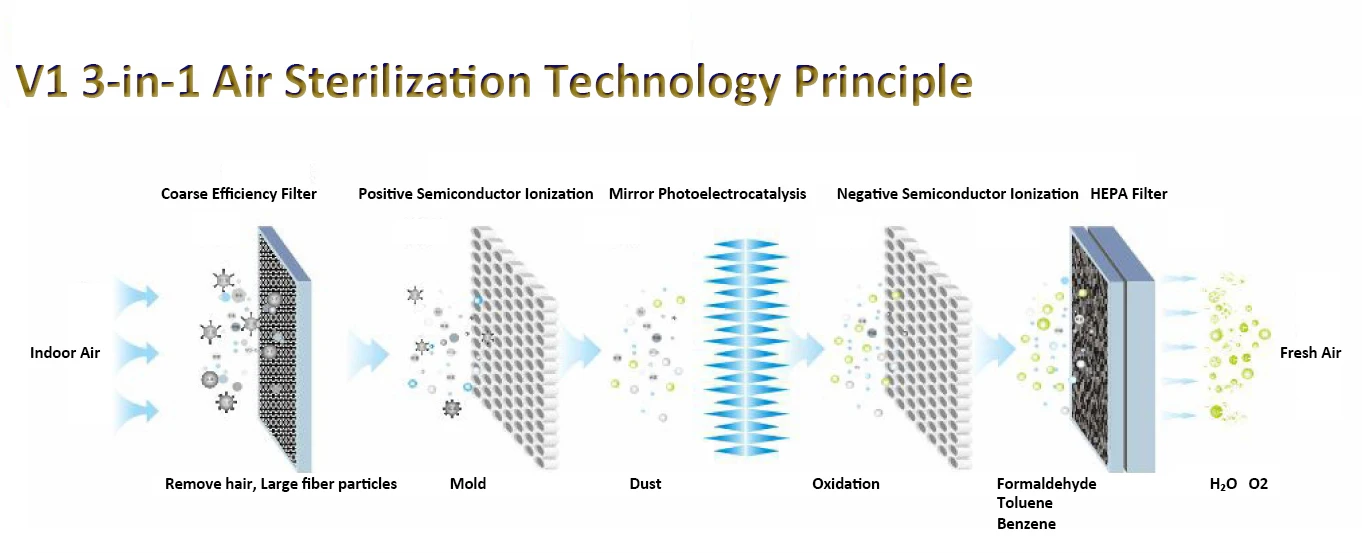 V1 3-in-1 Air Sterilization Technology Principle

Coarse Efficiency Filter

Positive Semiconductor Ionization

Mirror Photoelectrocatalysis

Negative Semiconductor Ionization

HEPA Filter

Indoor Air

Fresh Air

Remove hair, Large fiber particles

Mold

Dust

Oxidation

Formaldehyde
Toluene
Benzene

$H_2O$ O2